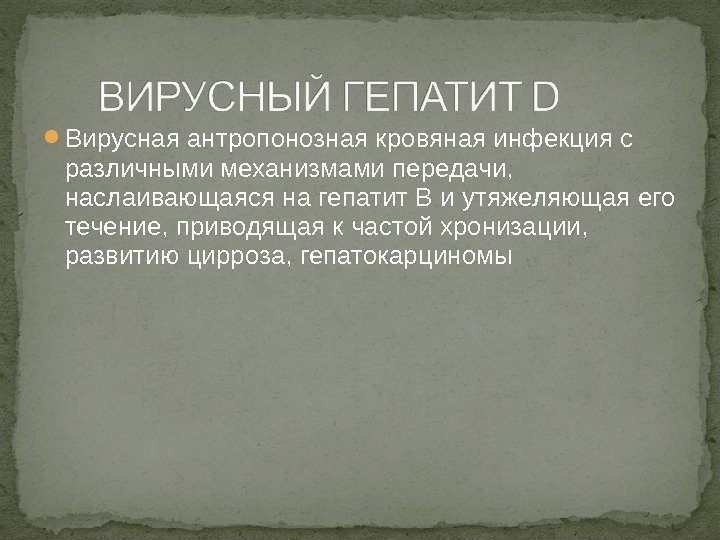 ВИРУСНЫЙ ГЕПАТИТ D

Вирусная антропонозная кровяная инфекция с различными механизмами передачи, наслаивающаяся на гепатит В и утяжеляющая его течение, приводящая к частой хронизации, развитию цирроза, гепатокарциномы